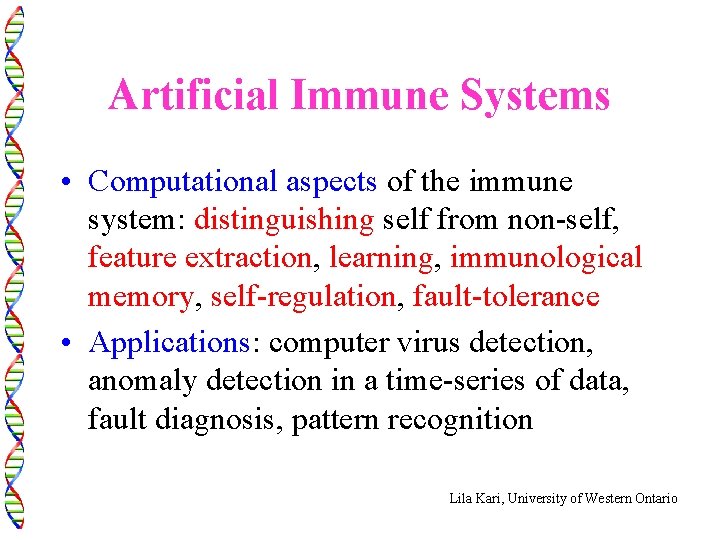 Artificial Immune Systems

• Computational aspects of the immune system: distinguishing self from non-self, feature extraction, learning, immunological memory, self-regulation, fault-tolerance

• Applications: computer virus detection, anomaly detection in a time-series of data, fault diagnosis, pattern recognition

Lila Kari, University of Western Ontario